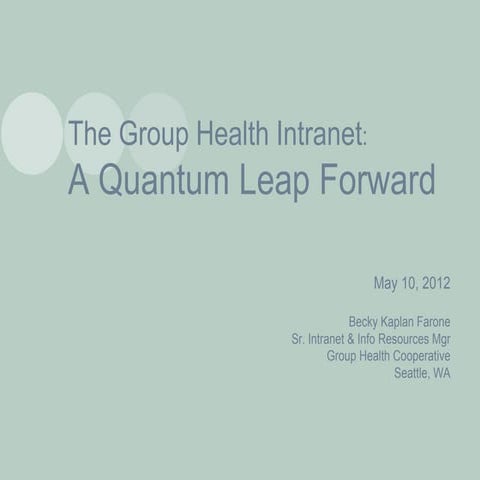 The Group Health Intranet:
A Quantum Leap Forward

May 10, 2012

Becky Kaplan Farone
Sr. Intranet & Info Resources Mgr
Group Health Cooperative
Seattle, WA